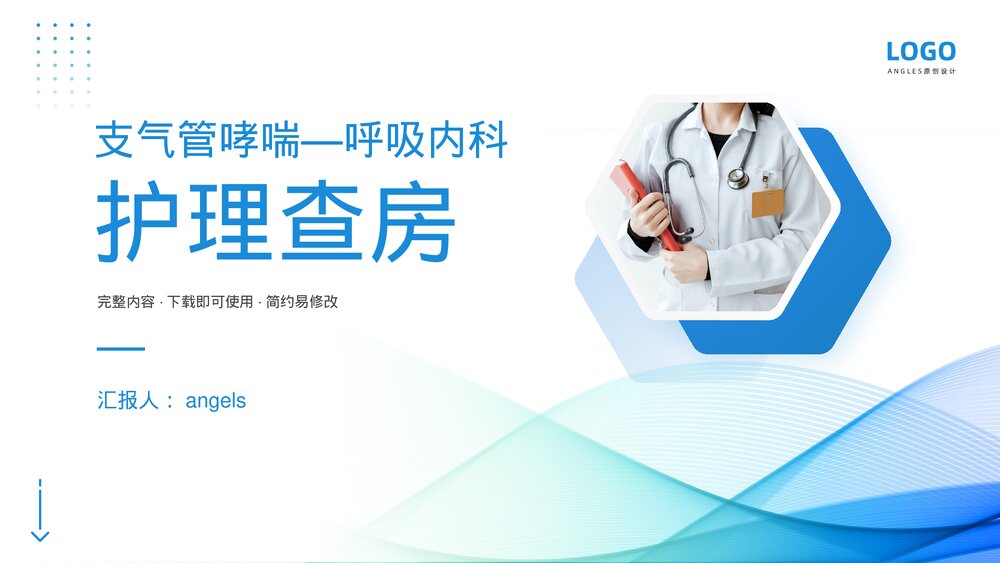 LOGO
ANGLES原创设计

支气管哮喘—呼吸内科

护理查房

完整内容 · 下载即可使用 · 简约易修改

汇报人： angels